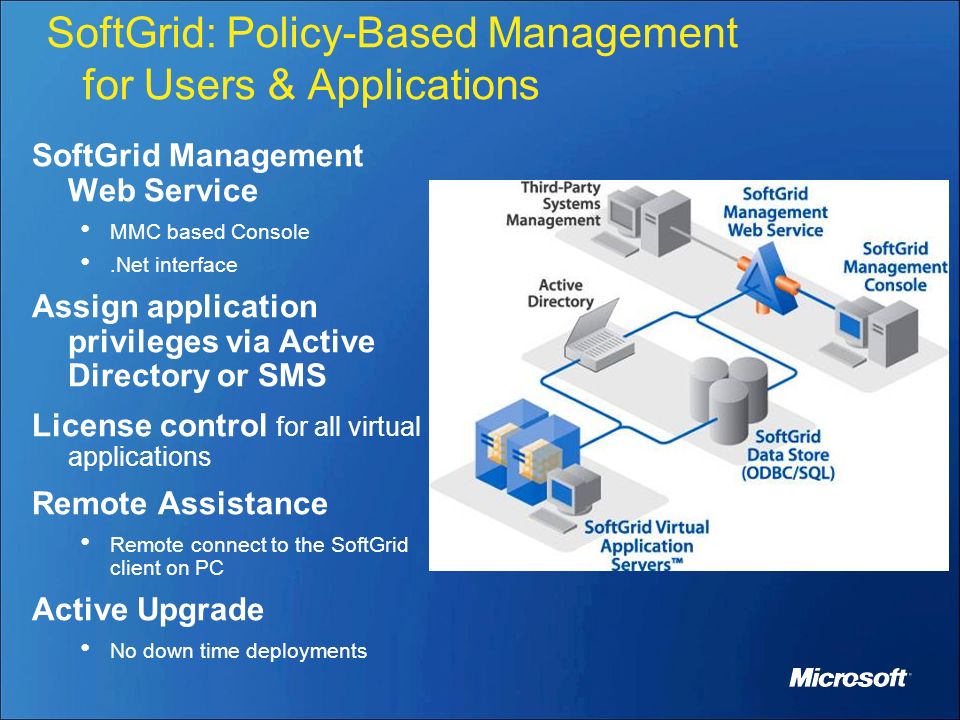 SoftGrid: Policy-Based Management for Users & Applications

SoftGrid Management Web Service

• MMC based Console
• .Net interface

Assign application privileges via Active Directory or SMS

License control for all virtual applications

Remote Assistance

• Remote connect to the SoftGrid client on PC

Active Upgrade

• No down time deployments

Third-Party Systems Management

SoftGrid Management Web Service

SoftGrid Management Console

Active Directory

SoftGrid Data Store (ODBC/SQL)

SoftGrid Virtual Application Servers™

Microsoft